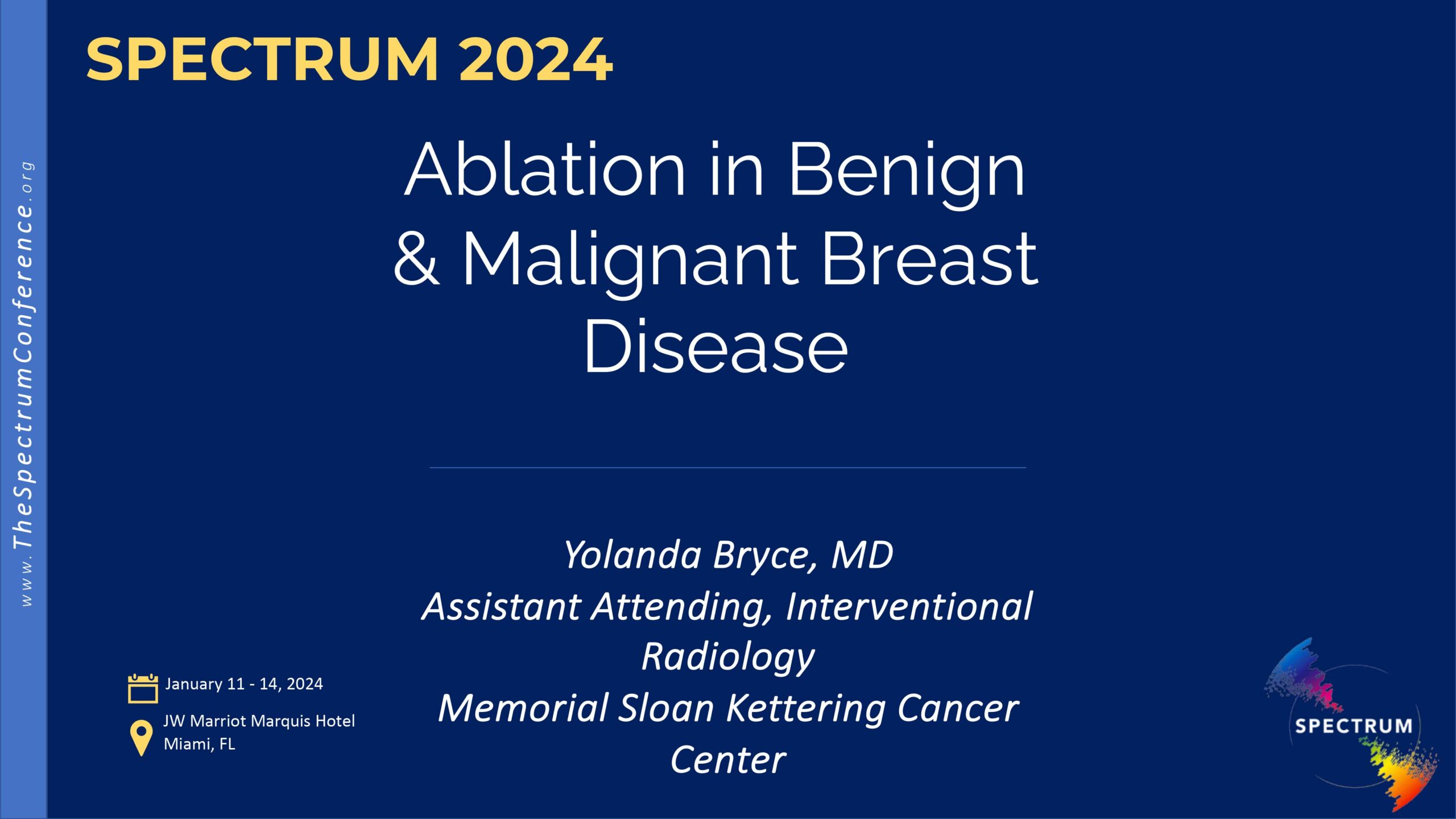 www.TheSpectrumConference.org

SPECTRUM 2024

Ablation in Benign & Malignant Breast Disease

Yolanda Bryce, MD
Assistant Attending, Interventional Radiology
Memorial Sloan Kettering Cancer Center

January 11 - 14, 2024

JW Marriot Marquis Hotel
Miami, FL

SPECTRUM